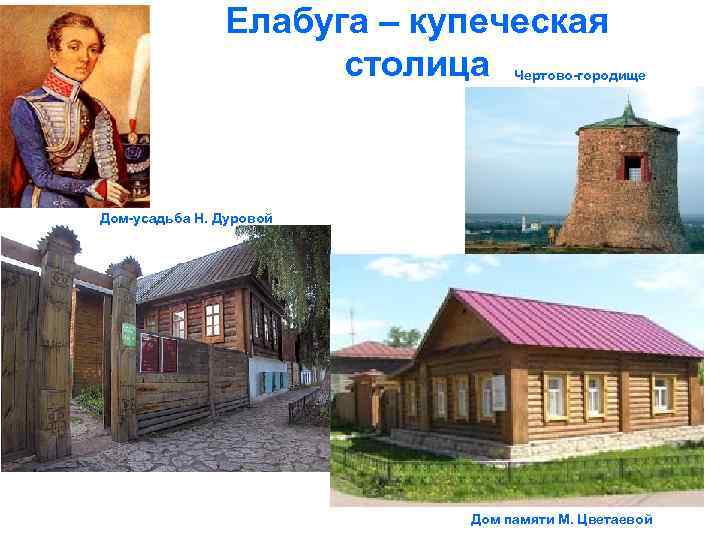 Елабуга – купеческая столица

Чертово-городище

Дом-усадьба Н. Дуровой

Дом памяти М. Цветаевой